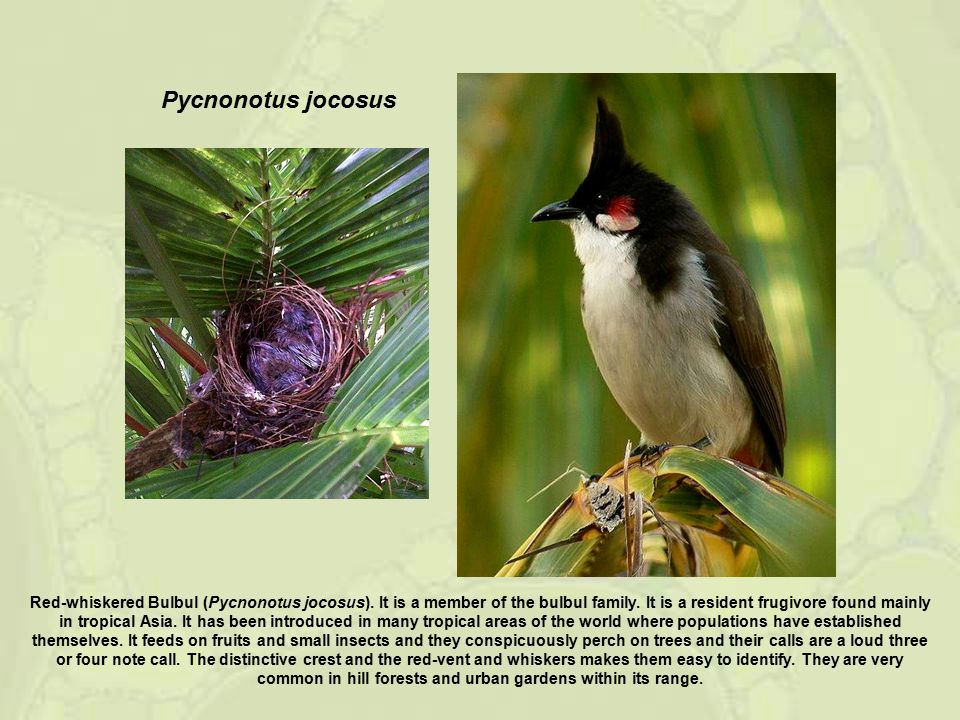 Pycnonotus jocosus

Red-whiskered Bulbul (Pycnonotus jocosus). It is a member of the bulbul family. It is a resident frugivore found mainly in tropical Asia. It has been introduced in many tropical areas of the world where populations have established themselves. It feeds on fruits and small insects and they conspicuously perch on trees and their calls are a loud three or four note call. The distinctive crest and the red-vent and whiskers makes them easy to identify. They are very common in hill forests and urban gardens within its range.